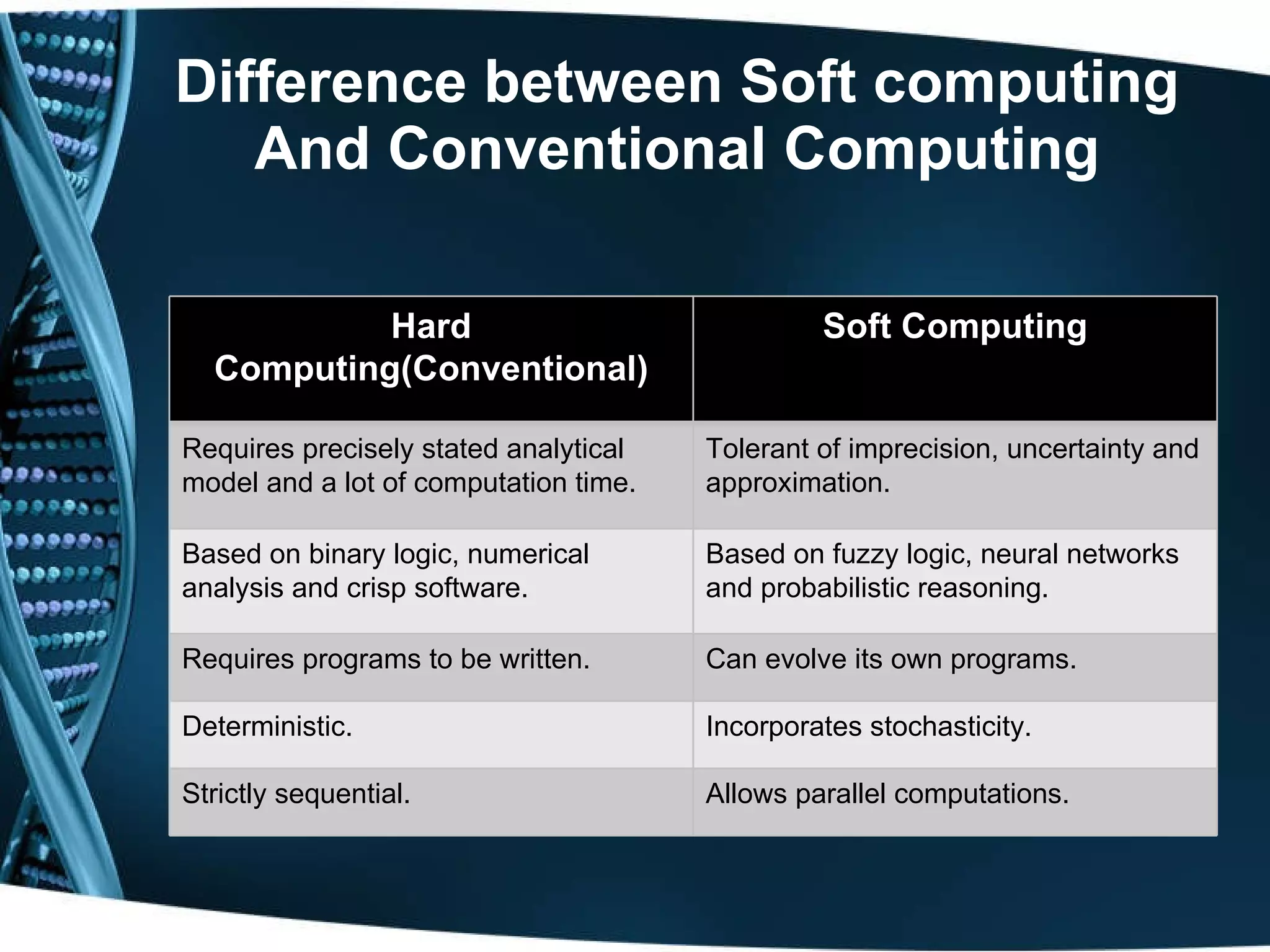 Difference between Soft computing And Conventional Computing

| Hard Computing(Conventional) | Soft Computing |
|---|---|
| Requires precisely stated analytical model and a lot of computation time. | Tolerant of imprecision, uncertainty and approximation. |
| Based on binary logic, numerical analysis and crisp software. | Based on fuzzy logic, neural networks and probabilistic reasoning. |
| Requires programs to be written. | Can evolve its own programs. |
| Deterministic. | Incorporates stochasticity. |
| Strictly sequential. | Allows parallel computations. |